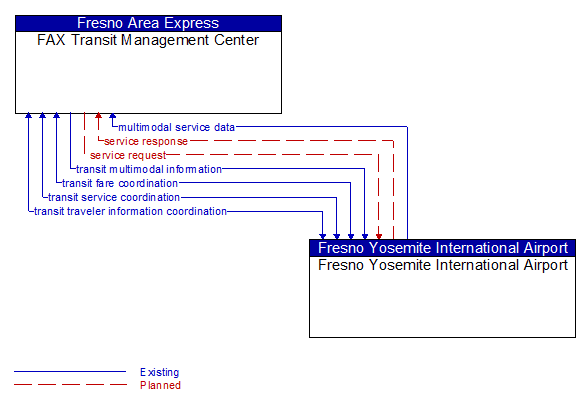 Fresno Area Express
FAX Transit Management Center

multimodal service data
service response
service request
transit multimodal information
transit fare coordination
transit service coordination
transit traveler information coordination

Fresno Yosemite International Airport
Fresno Yosemite International Airport

Existing
Planned